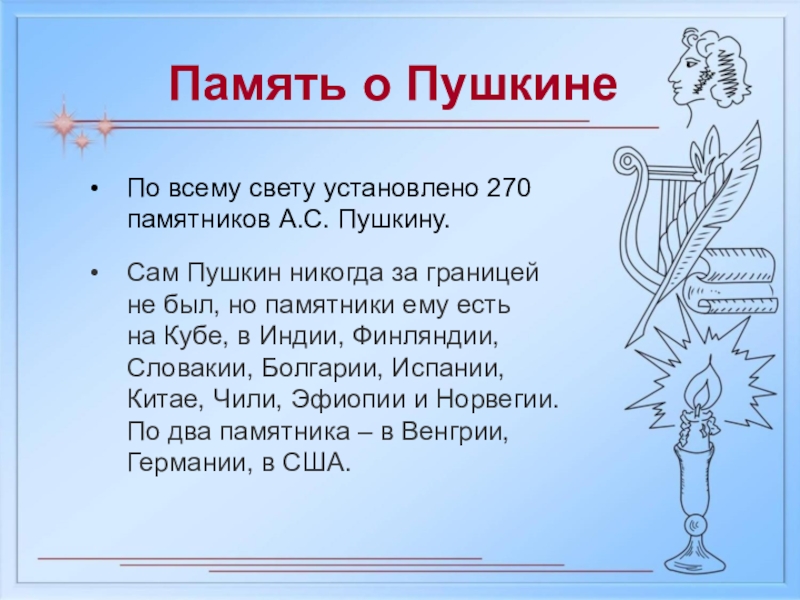 Память о Пушкине

• По всему свету установлено 270 памятников А.С. Пушкину.

• Сам Пушкин никогда за границей не был, но памятники ему есть на Кубе, в Индии, Финляндии, Словакии, Болгарии, Испании, Китае, Чили, Эфиопии и Норвегии. По два памятника – в Венгрии, Германии, в США.